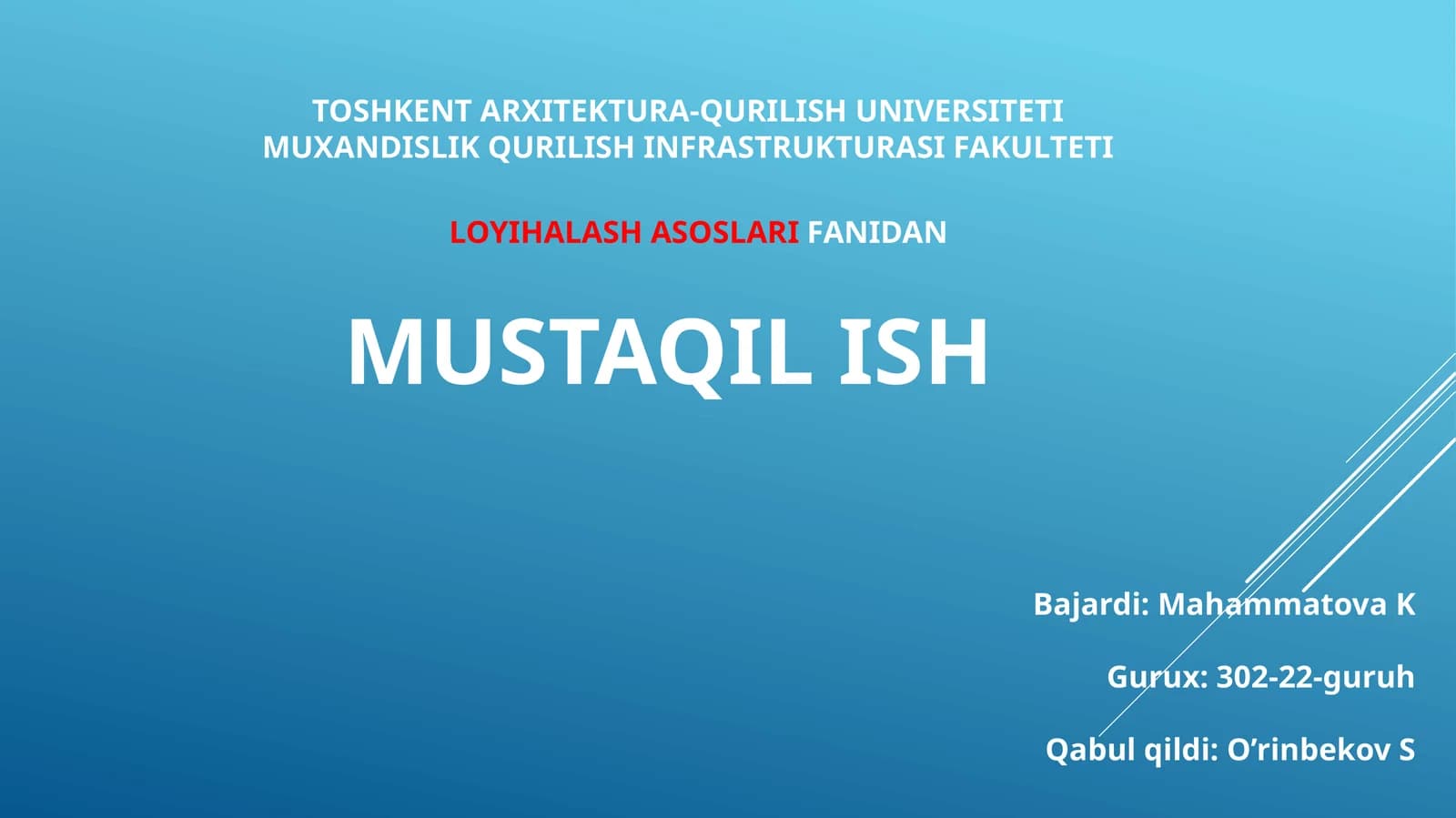 TOSHKENT ARXITEKTURA-QURILISH UNIVERSITETI
MUXANDISLIK QURILISH INFRASTRUKTURASI FAKULTETI

LOYIHALASH ASOSLARI FANIDAN

MUSTAQIL ISH

Bajardi: Mahammatova K

Gurux: 302-22-guruh

Qabul qildi: O’rinbekov S